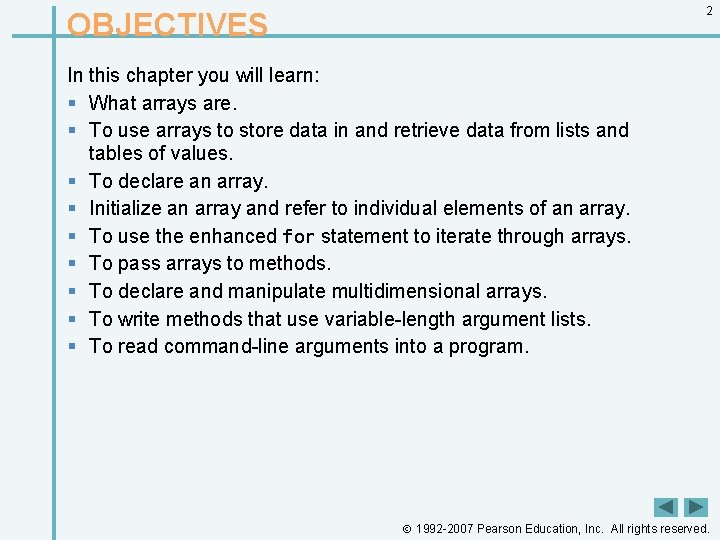 OBJECTIVES

2

In this chapter you will learn:

- What arrays are.
- To use arrays to store data in and retrieve data from lists and tables of values.
- To declare an array.
- Initialize an array and refer to individual elements of an array.
- To use the enhanced for statement to iterate through arrays.
- To pass arrays to methods.
- To declare and manipulate multidimensional arrays.
- To write methods that use variable-length argument lists.
- To read command-line arguments into a program.

© 1992-2007 Pearson Education, Inc. All rights reserved.